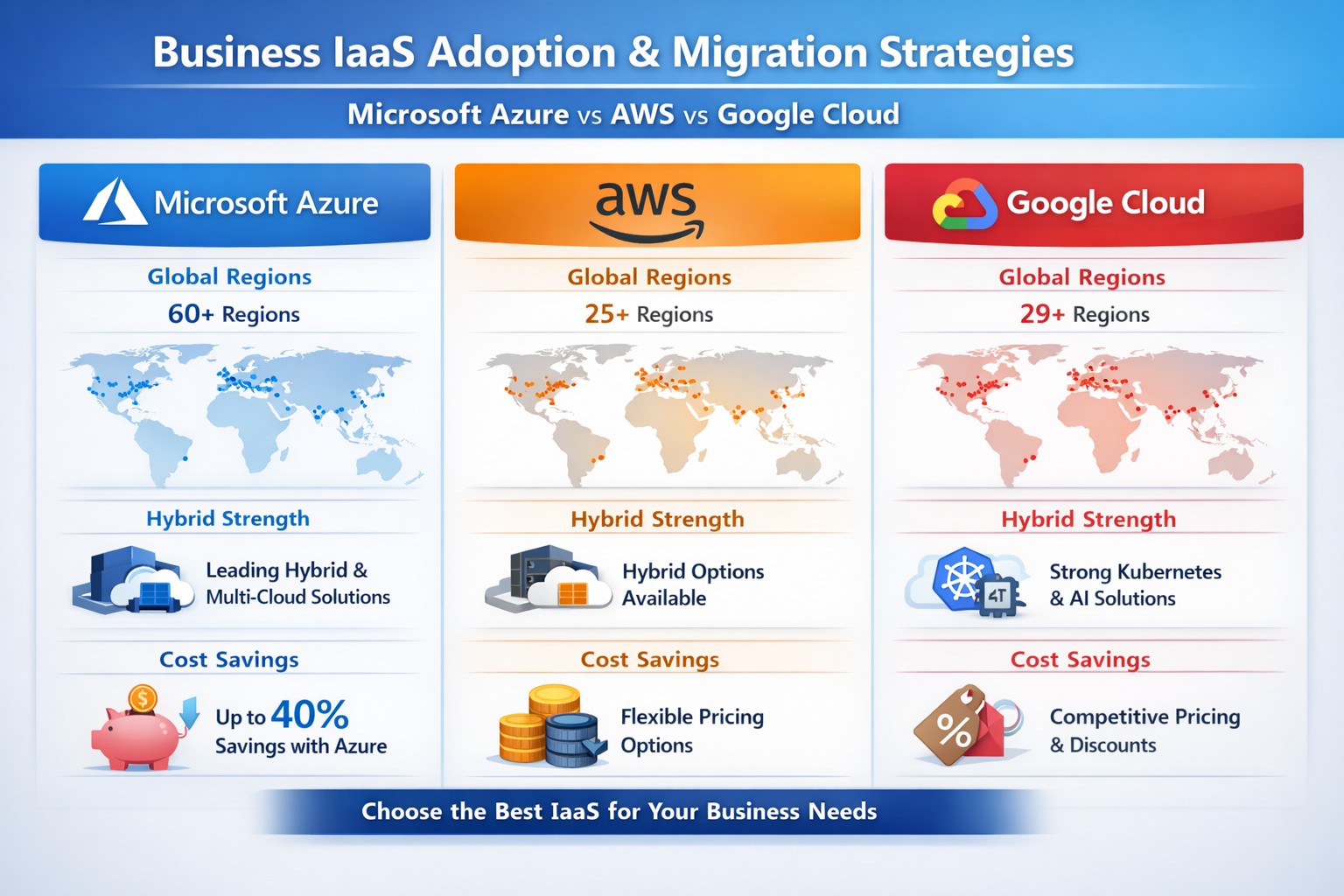 Business IaaS Adoption & Migration Strategies

Microsoft Azure vs AWS vs Google Cloud

Microsoft Azure

Global Regions

60+ Regions

Hybrid Strength

Leading Hybrid & Multi-Cloud Solutions

Cost Savings

$

Up to 40% Savings with Azure

aws

Global Regions

25+ Regions

Hybrid Strength

Hybrid Options Available

Cost Savings

Flexible Pricing Options

Google Cloud

Global Regions

29+ Regions

Hybrid Strength

4T

Strong Kubernetes & AI Solutions

Cost Savings

%

Competitive Pricing & Discounts

Choose the Best IaaS for Your Business Needs